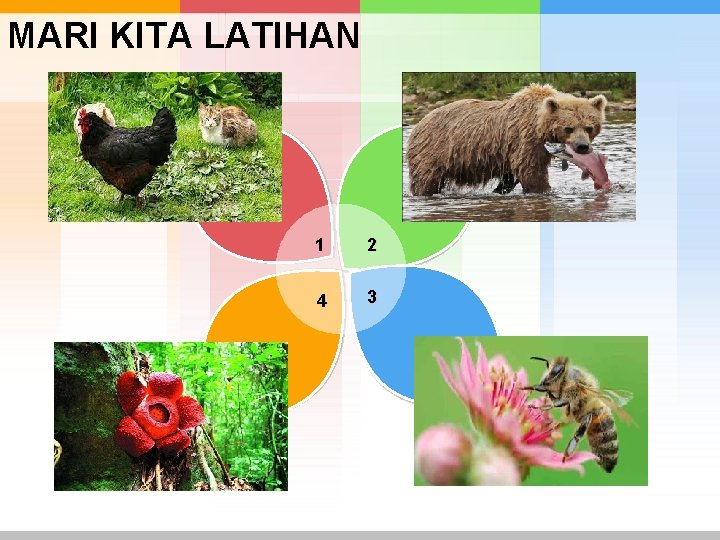 MARI KITA LATIHAN

1
2
4
3